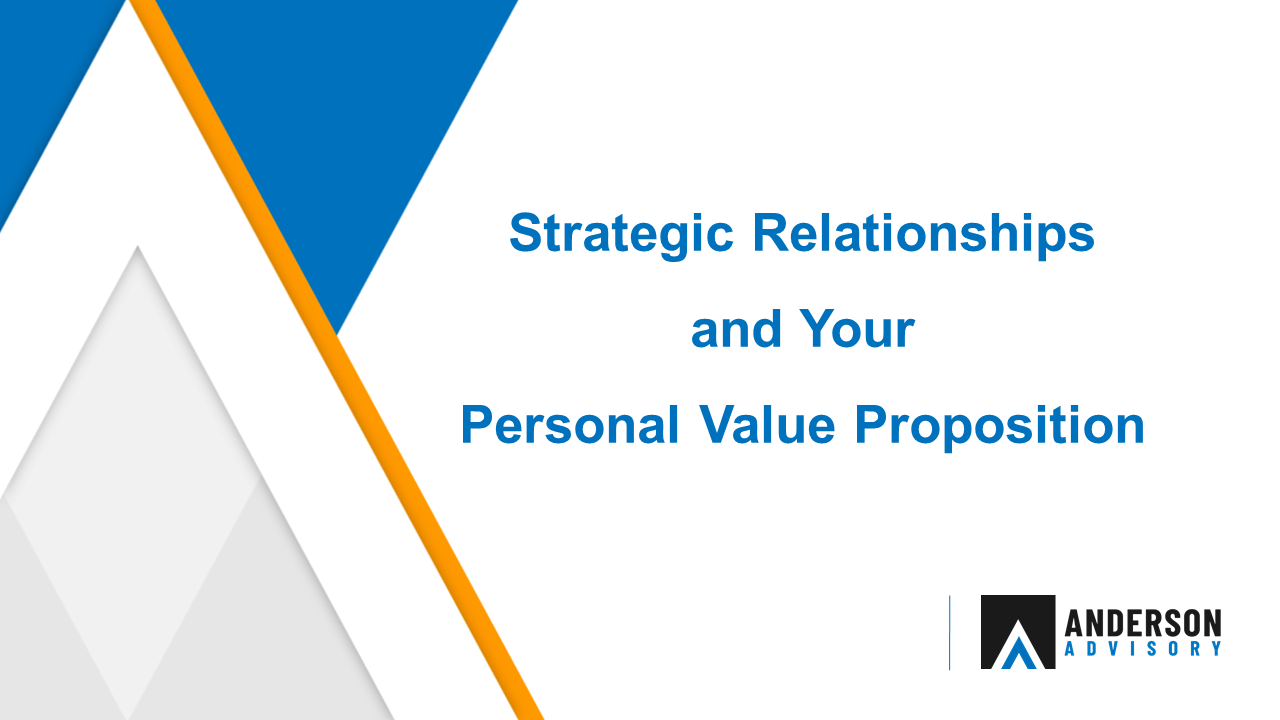 Strategic Relationships

and Your

Personal Value Proposition

ANDERSON
ADVISORY